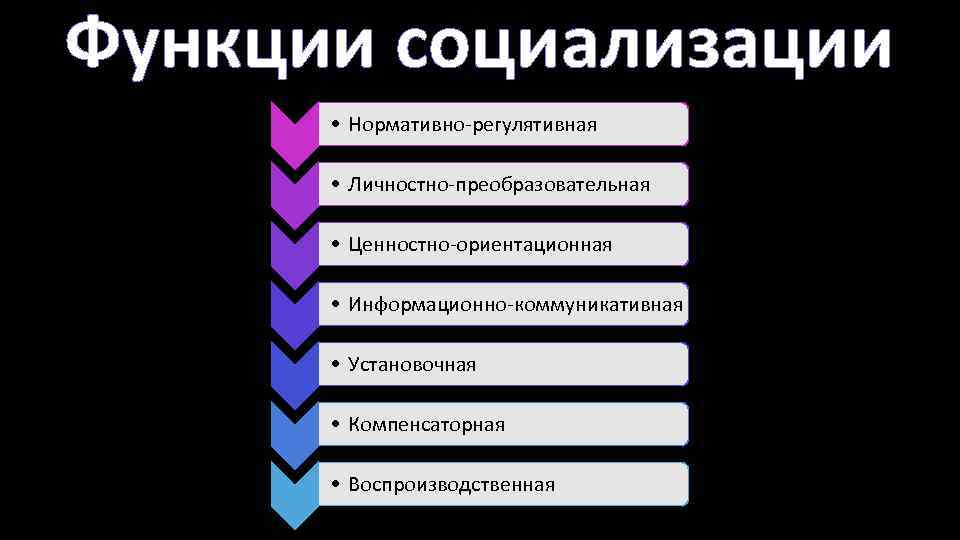 Функции социализации

• Нормативно-регулятивная
• Личностно-преобразовательная
• Ценностно-ориентационная
• Информационно-коммуникативная
• Установочная
• Компенсаторная
• Воспроизводственная